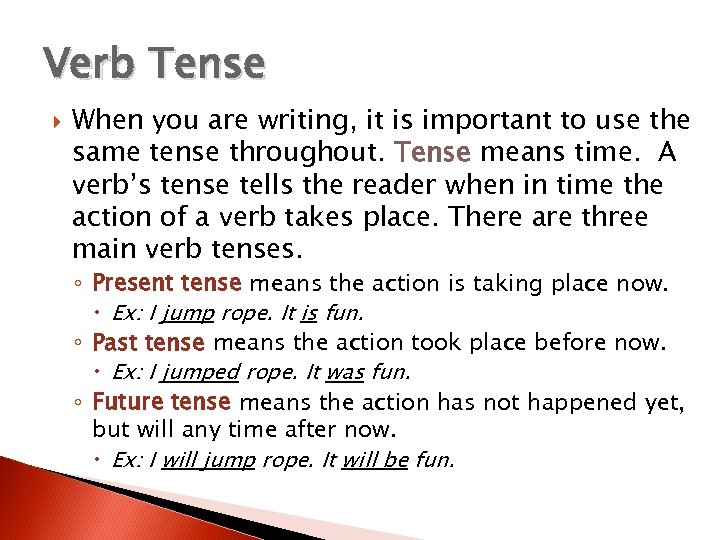 Verb Tense

When you are writing, it is important to use the same tense throughout. Tense means time. A verb's tense tells the reader when in time the action of a verb takes place. There are three main verb tenses.

Present tense means the action is taking place now.
Ex: I jump rope. It is fun.

Past tense means the action took place before now.
Ex: I jumped rope. It was fun.

Future tense means the action has not happened yet, but will any time after now.
Ex: I will jump rope. It will be fun.